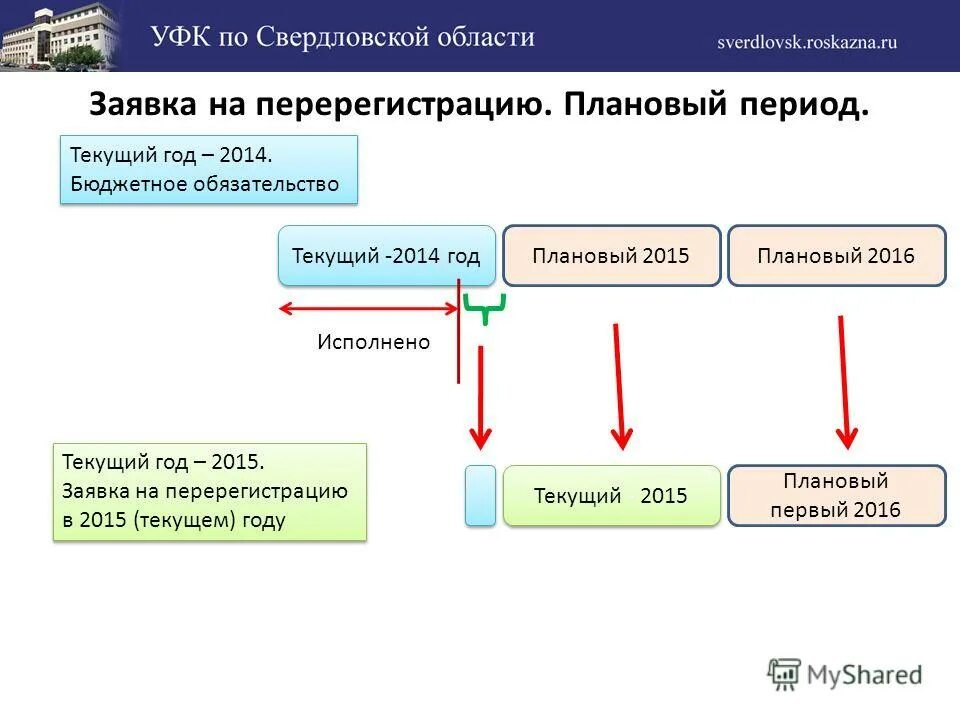 УФК по Свердловской области

sverdlovsk.roskazna.ru

Заявка на перерегистрацию. Плановый период.

Текущий год – 2014.
Бюджетное обязательство

Текущий -2014 год

Плановый 2015

Плановый 2016

Исполнено

Текущий год – 2015.
Заявка на перерегистрацию в 2015 (текущем) году

Текущий 2015

Плановый первый 2016

MyShared